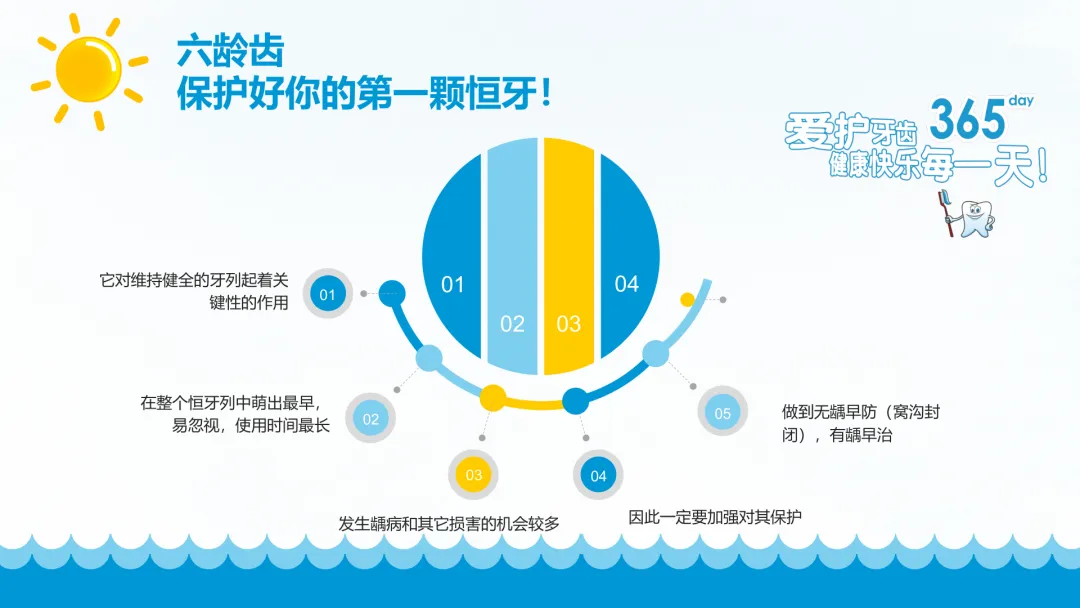 六龄齿
保护好你的第一颗恒牙！

爱护牙齿 365 day
健康快乐每一天！

01 02 03 04

01 它对维持健全的牙列起着关键性的作用

02 在整个恒牙列中萌出最早，易忽视，使用时间最长

03 发生龋病和其它损害的机会较多

04 因此一定要加强对其保护

05 做到无龋早防（窝沟封闭），有龋早治